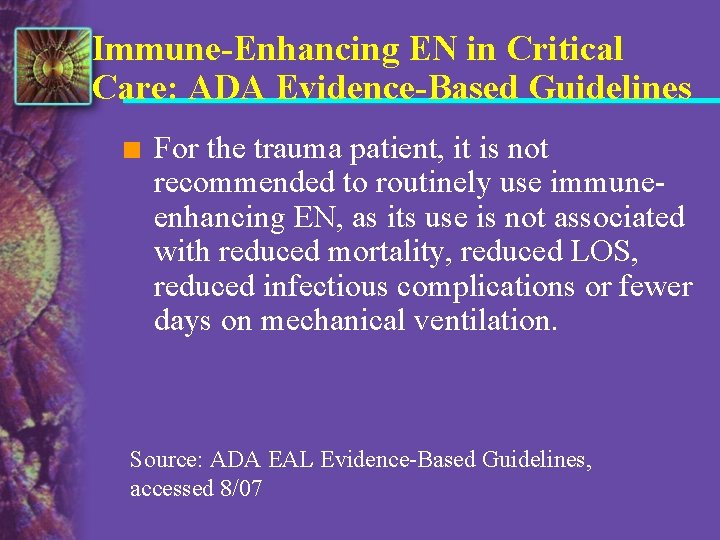 Immune-Enhancing EN in Critical Care: ADA Evidence-Based Guidelines

■ For the trauma patient, it is not recommended to routinely use immune-enhancing EN, as its use is not associated with reduced mortality, reduced LOS, reduced infectious complications or fewer days on mechanical ventilation.

Source: ADA EAL Evidence-Based Guidelines, accessed 8/07